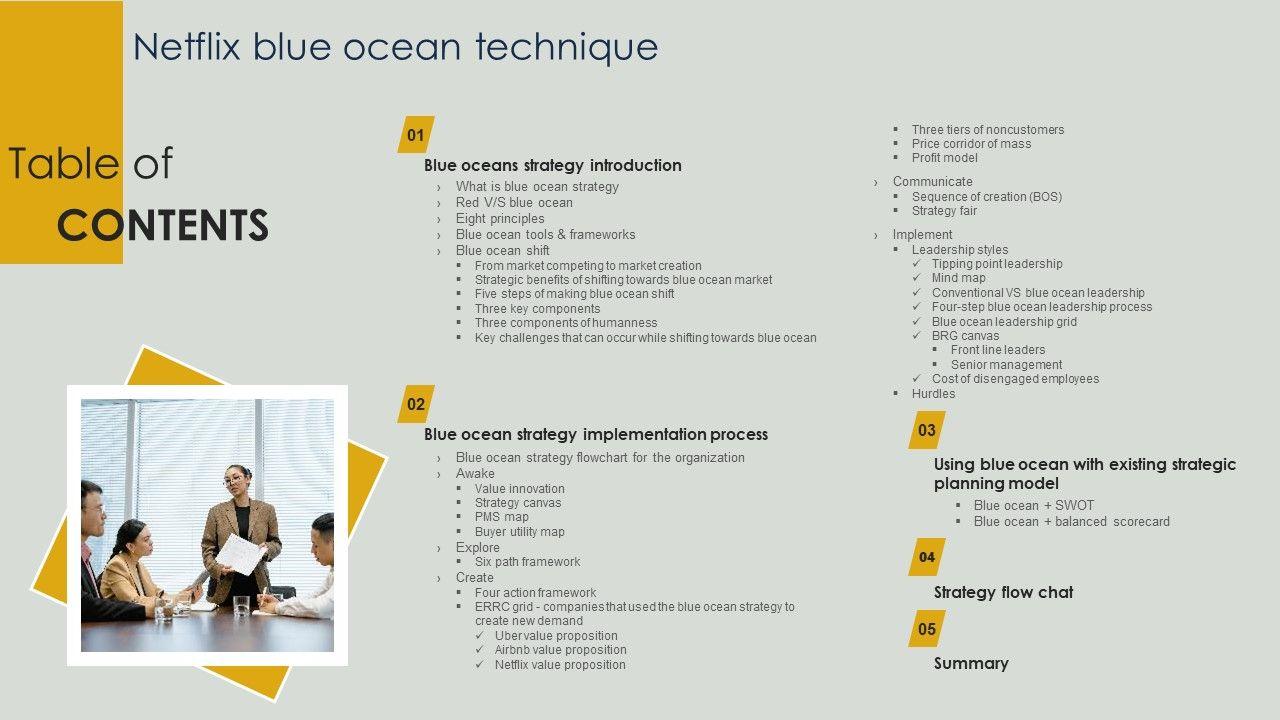 Netflix blue ocean technique

Table of
CONTENTS

01
Blue oceans strategy introduction
› What is blue ocean strategy
› Red V/S blue ocean
› Eight principles
› Blue ocean tools & frameworks
› Blue ocean shift
▪ From market competing to market creation
▪ Strategic benefits of shifting towards blue ocean market
▪ Five steps of making blue ocean shift
▪ Three key components
▪ Three components of humanness
▪ Key challenges that can occur while shifting towards blue ocean

02
Blue ocean strategy implementation process
› Blue ocean strategy flowchart for the organization
› Awake
▪ Value innovation
▪ Strategy canvas
▪ PMS map
▪ Buyer utility map
› Explore
▪ Six path framework
› Create
▪ Four action framework
▪ ERRC grid - companies that used the blue ocean strategy to create new demand
✓ Uber value proposition
✓ Airbnb value proposition
✓ Netflix value proposition

▪ Three tiers of noncustomers
▪ Price corridor of mass
▪ Profit model
› Communicate
▪ Sequence of creation (BOS)
▪ Strategy fair
› Implement
▪ Leadership styles
✓ Tipping point leadership
✓ Mind map
✓ Conventional VS blue ocean leadership
✓ Four-step blue ocean leadership process
✓ Blue ocean leadership grid
✓ BRG canvas
▪ Front line leaders
▪ Senior management
✓ Cost of disengaged employees
▪ Hurdles

03
Using blue ocean with existing strategic planning model
▪ Blue ocean + SWOT
▪ Blue ocean + balanced scorecard

04
Strategy flow chat

05
Summary